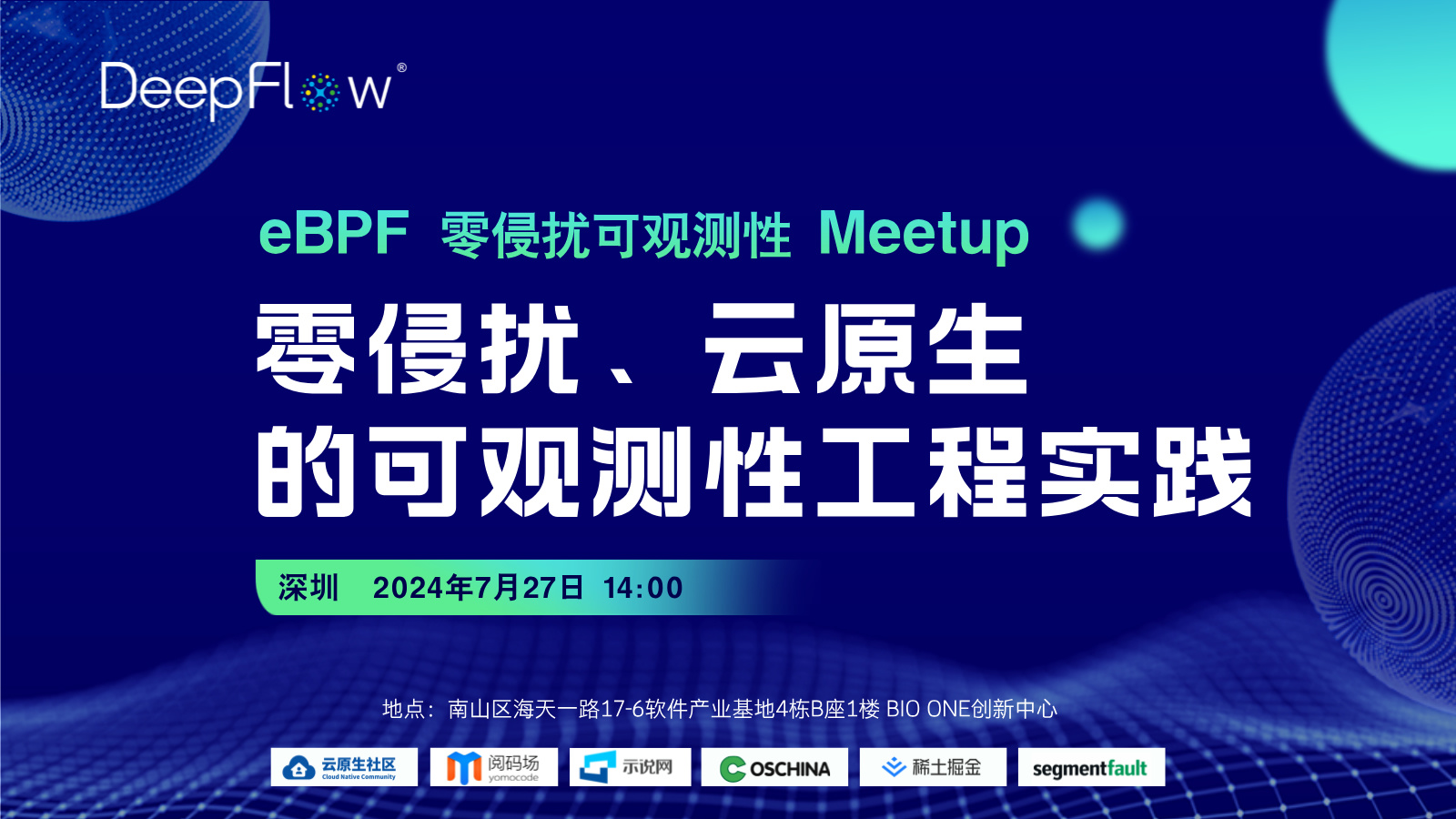 DeepFlow®

eBPF 零侵扰可观测性 Meetup

零侵扰、云原生
的可观测性工程实践

深圳 2024年7月27日 14:00

地点：南山区海天一路17-6软件产业基地4栋B座1楼 BIO ONE创新中心

云原生社区 Cloud Native Community
阅码场 yomocode
示说网
OSCHINA
稀土掘金
segmentfault